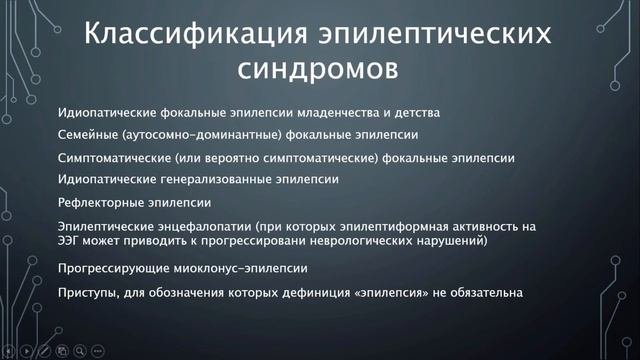 Классификация эпилептических синдромов

Идиопатические фокальные эпилепсии младенчества и детства

Семейные (аутосомно-доминантные) фокальные эпилепсии

Симптоматические (или вероятно симптоматические) фокальные эпилепсии

Идиопатические генерализованные эпилепсии

Рефлекторные эпилепсии

Эпилептические энцефалопатии (при которых эпилептиформная активность на ЭЭГ может приводить к прогрессировани неврологических нарушений)

Прогрессирующие миоклонус-эпилепсии

Приступы, для обозначения которых дефиниция «эпилепсия» не обязательна